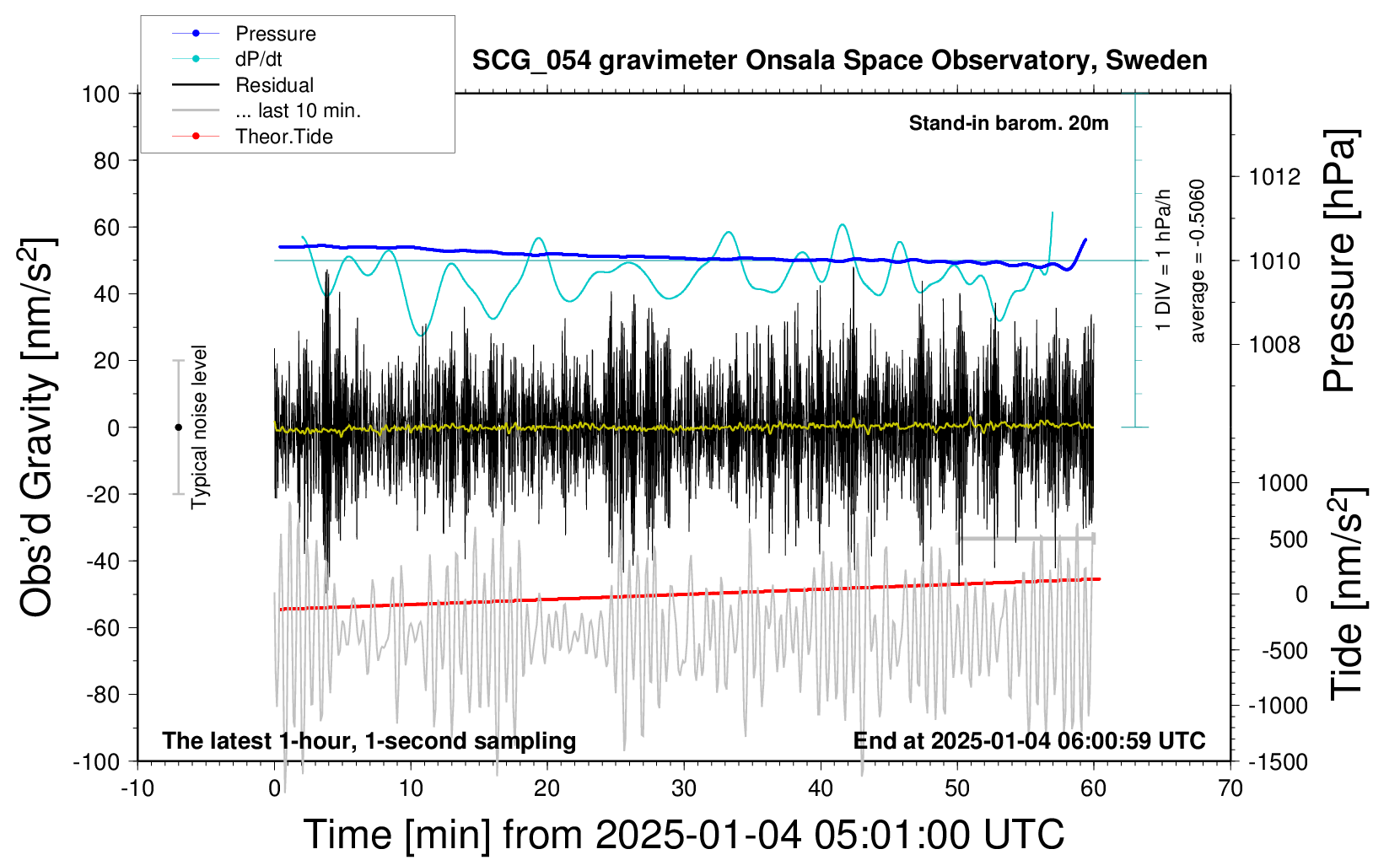 Pressure
dP/dt
Residual
... last 10 min.
Theor.Tide

SCG_054 gravimeter Onsala Space Observatory, Sweden

Stand-in barom. 20m

1 DIV = 1 hPa/h
average = -0.5060

Typical noise level

Obs'd Gravity [nm/s$^2$]

100
80
60
40
20
0
-20
-40
-60
-80
-100

Pressure [hPa]

1012
1010
1008

Tide [nm/s$^2$]

1000
500
0
-500
-1000
-1500

The latest 1-hour, 1-second sampling

End at 2025-01-04 06:00:59 UTC

-10
0
10
20
30
40
50
60
70

Time [min] from 2025-01-04 05:01:00 UTC